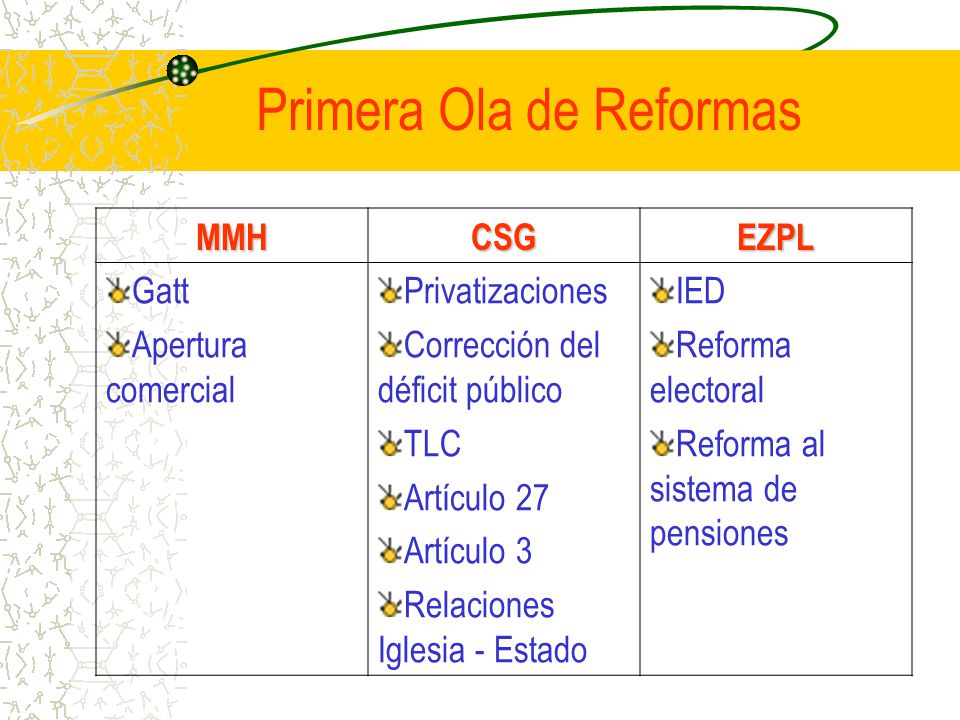 Primera Ola de Reformas

| MMH | CSG | EZPL |
|---|---|---|
| Gatt<br>Apertura comercial | Privatizaciones<br>Corrección del déficit público<br>TLC<br>Artículo 27<br>Artículo 3<br>Relaciones Iglesia - Estado | IED<br>Reforma electoral<br>Reforma al sistema de pensiones |